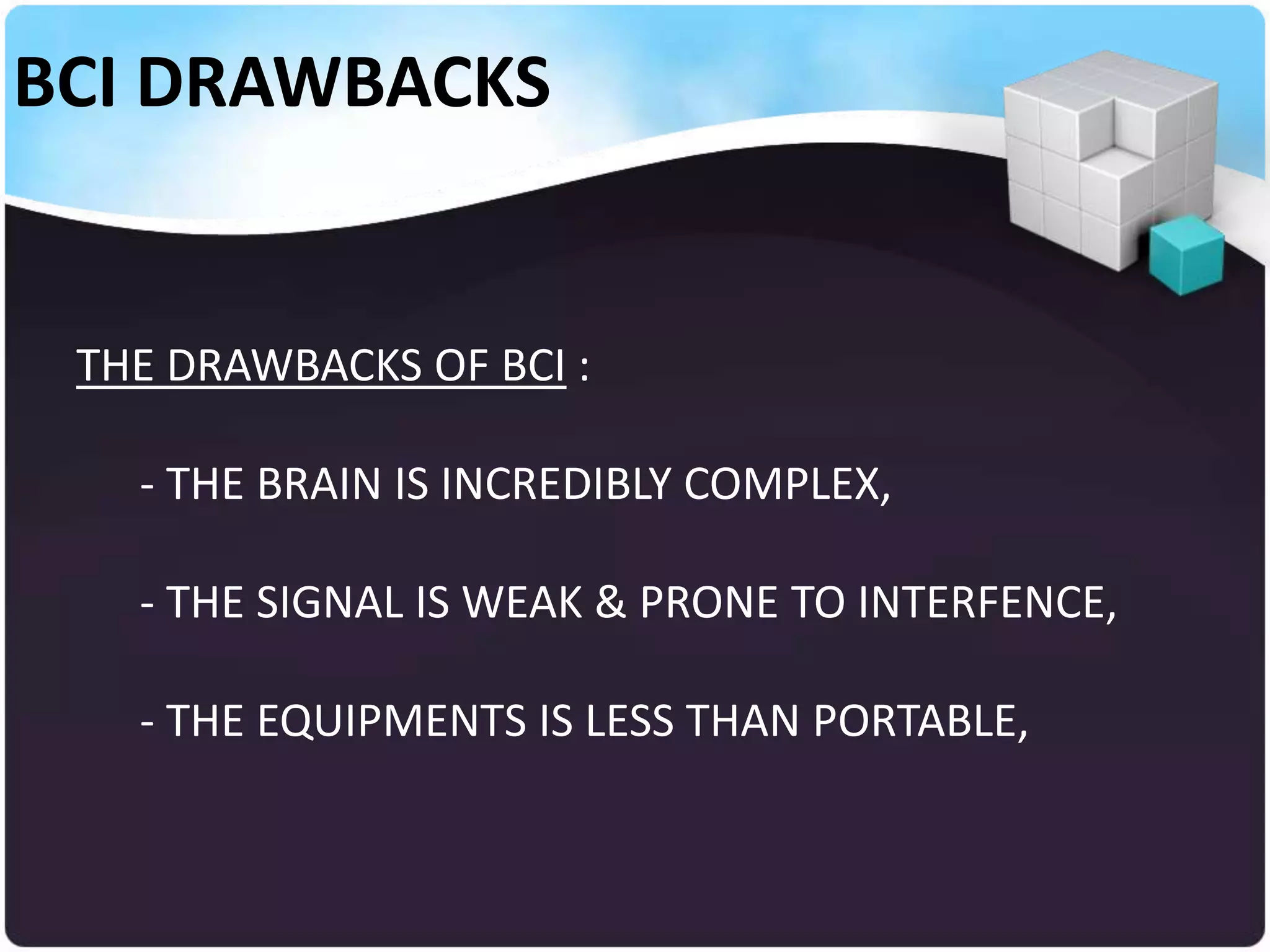 BCI DRAWBACKS

THE DRAWBACKS OF BCI :

- THE BRAIN IS INCREDIBLY COMPLEX,

- THE SIGNAL IS WEAK & PRONE TO INTERFENCE,

- THE EQUIPMENTS IS LESS THAN PORTABLE,